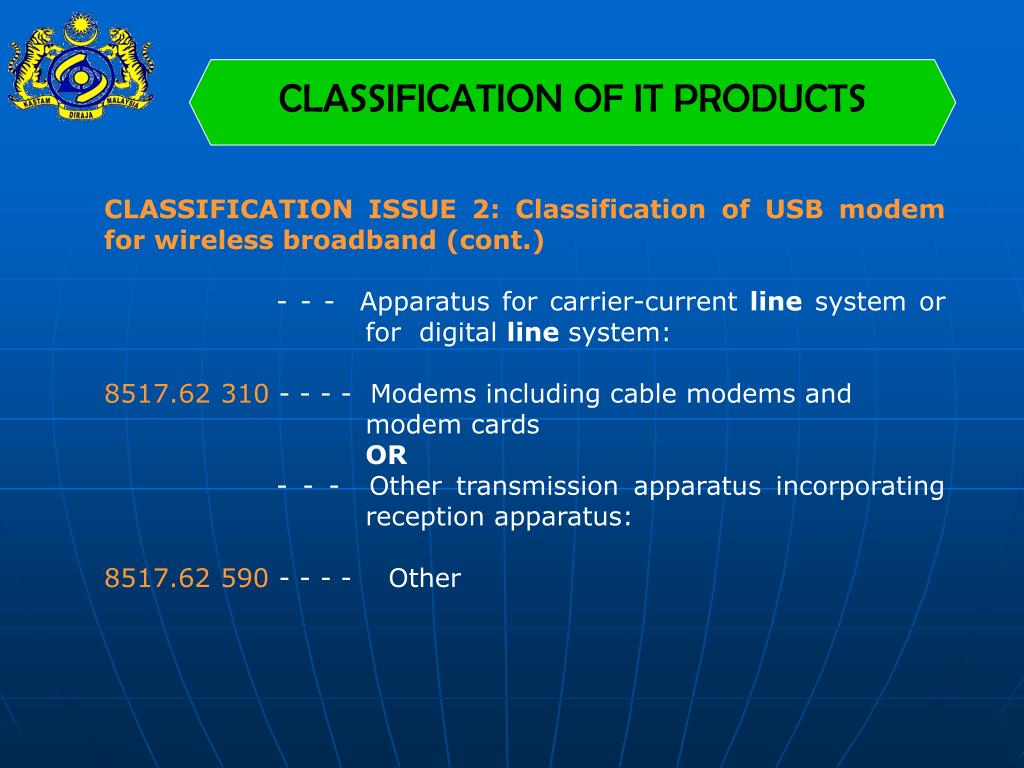 KASTAM DIRAJA MALAYSIA

CLASSIFICATION OF IT PRODUCTS

CLASSIFICATION ISSUE 2: Classification of USB modem for wireless broadband (cont.)

- - - Apparatus for carrier-current line system or for digital line system:

8517.62 310 - - - - Modems including cable modems and modem cards
OR
- - - Other transmission apparatus incorporating reception apparatus:

8517.62 590 - - - - Other